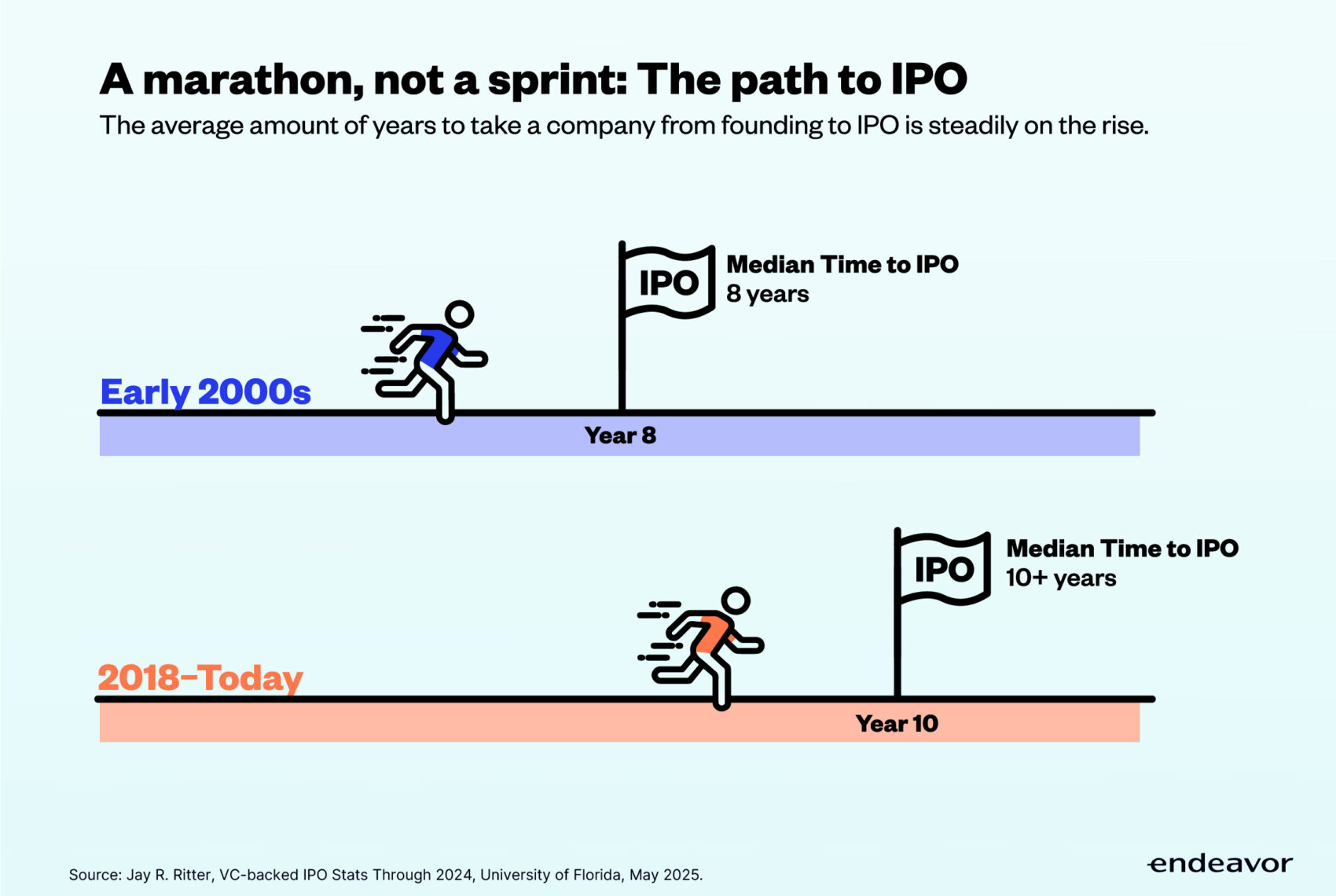 A marathon, not a sprint: The path to IPO

The average amount of years to take a company from founding to IPO is steadily on the rise.

IPO

Median Time to IPO
8 years

Early 2000s

Year 8

IPO

Median Time to IPO
10+ years

2018–Today

Year 10

Source: Jay R. Ritter, VC-backed IPO Stats Through 2024, University of Florida, May 2025.

endeavor